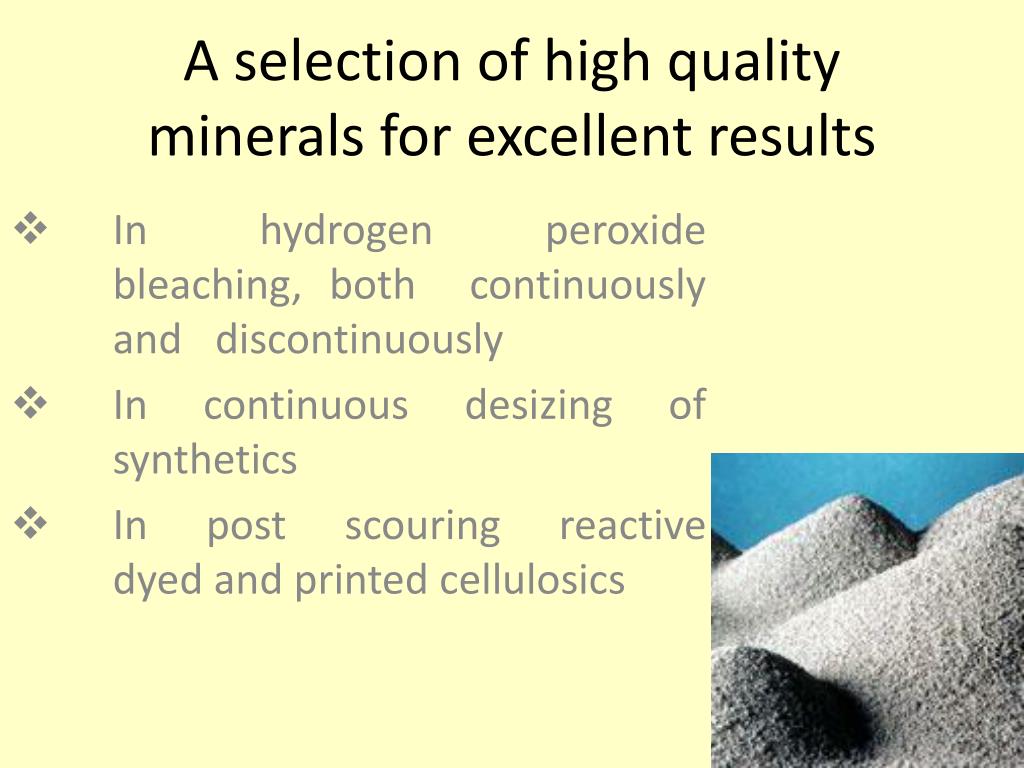 A selection of high quality minerals for excellent results

❖ In hydrogen peroxide bleaching, both continuously and discontinuously

❖ In continuous desizing of synthetics

❖ In post scouring reactive dyed and printed cellulosics